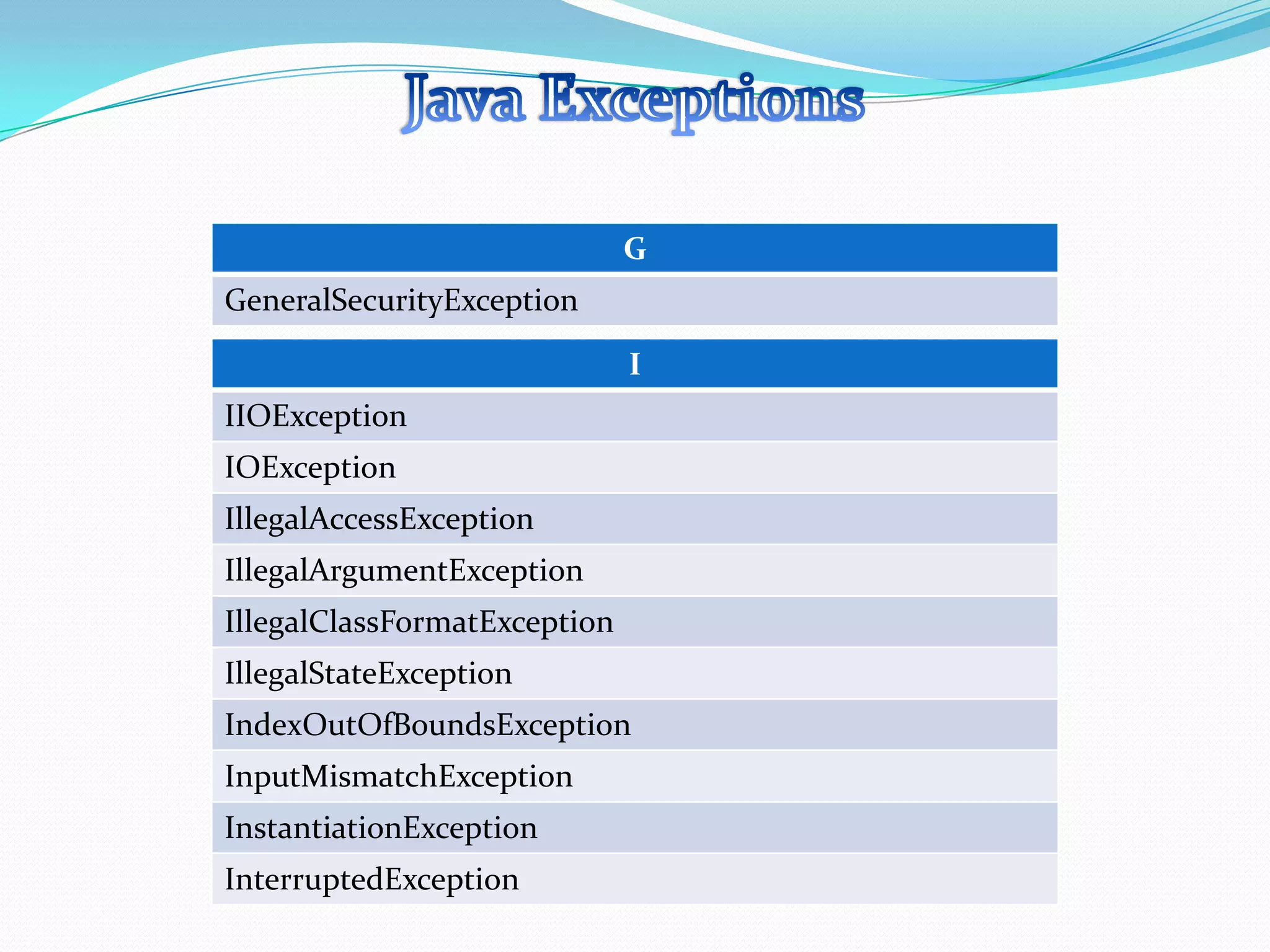 Java Exceptions

| G |
|---|
| GeneralSecurityException |

| I |
|---|
| IIOException |
| IOException |
| IllegalAccessException |
| IllegalArgumentException |
| IllegalClassFormatException |
| IllegalStateException |
| IndexOutOfBoundsException |
| InputMismatchException |
| InstantiationException |
| InterruptedException |